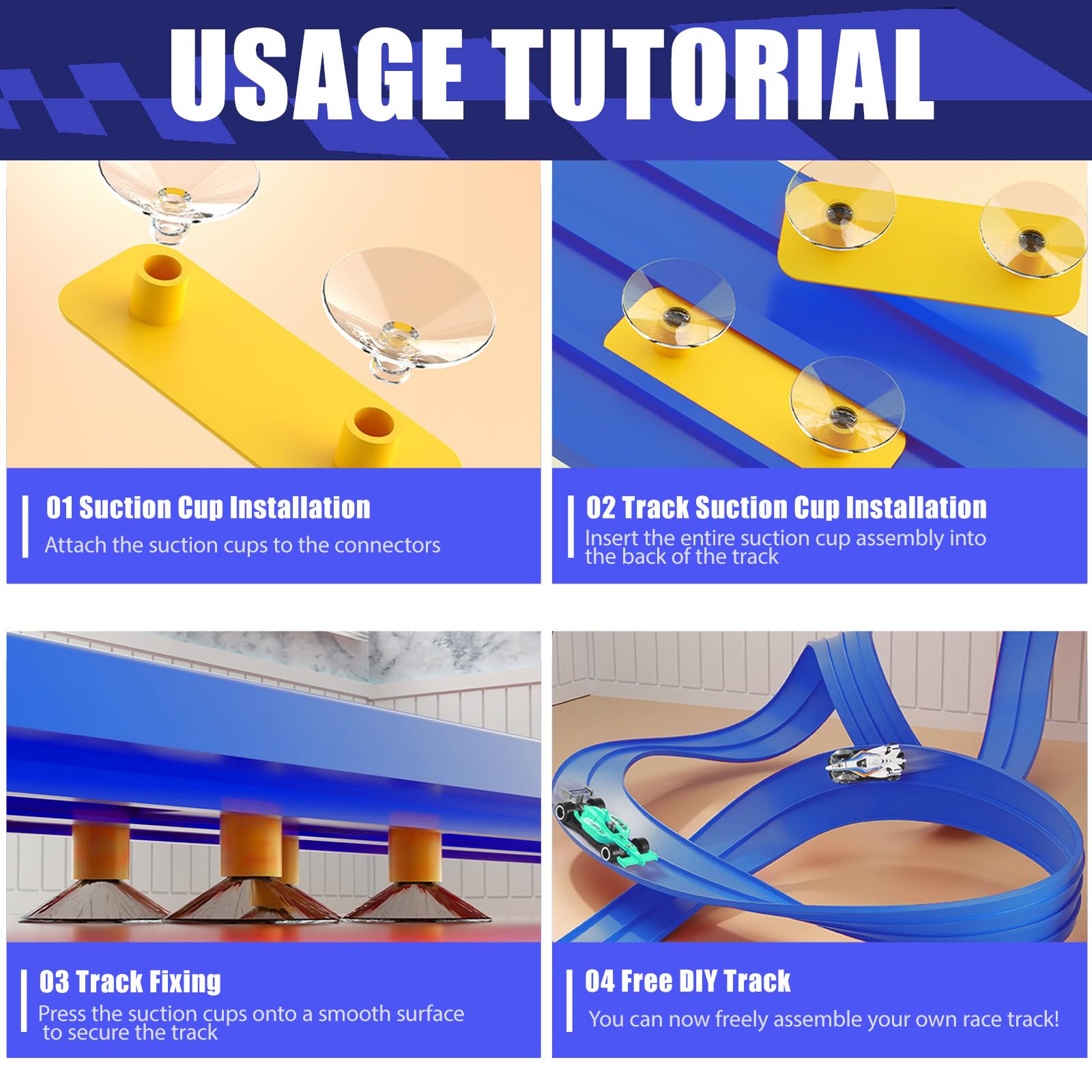 USAGE TUTORIAL

01 Suction Cup Installation
Attach the suction cups to the connectors

02 Track Suction Cup Installation
Insert the entire suction cup assembly into the back of the track

03 Track Fixing
Press the suction cups onto a smooth surface to secure the track

04 Free DIY Track
You can now freely assemble your own race track!